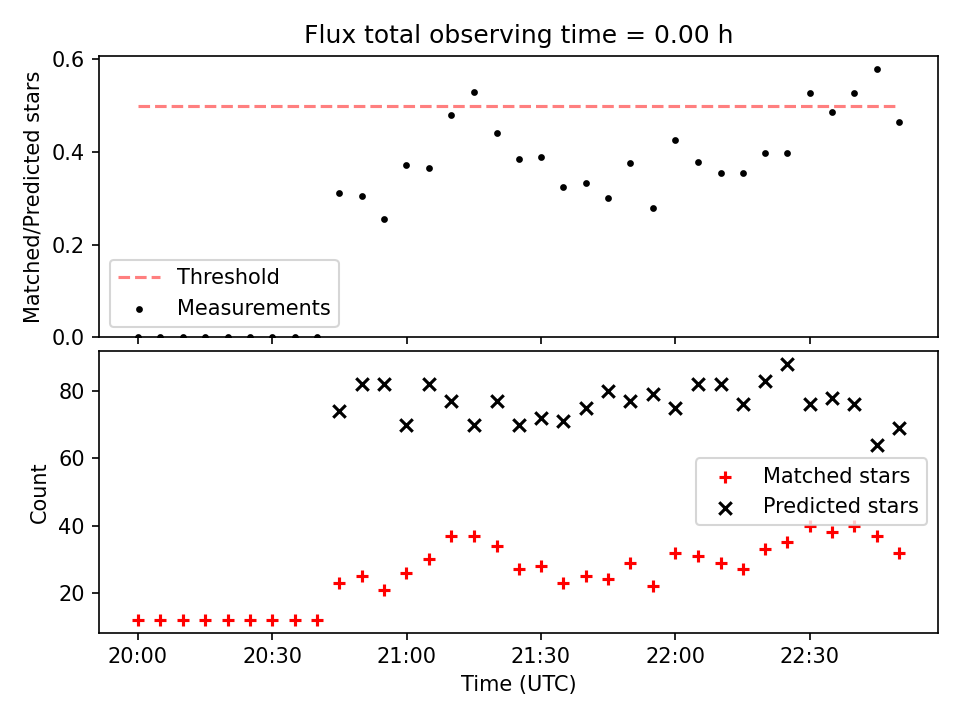 Flux total observing time = 0.00 h

Matched/Predicted stars

0.6
0.4
0.2
0.0

Threshold
Measurements

Count

80
60
40
20

Matched stars
Predicted stars

20:00
20:30
21:00
21:30
22:00
22:30

Time (UTC)